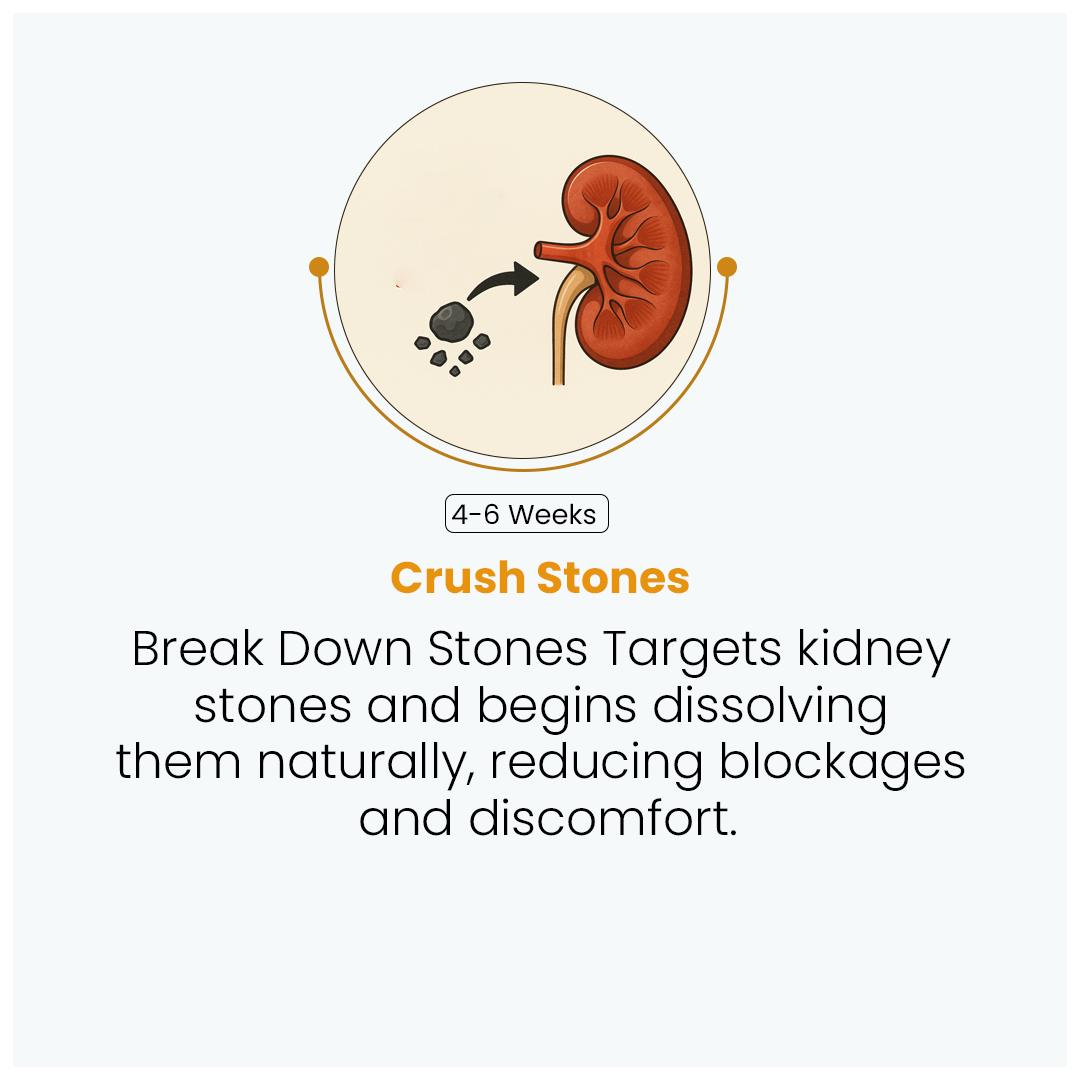 4-6 Weeks

Crush Stones

Break Down Stones Targets kidney stones and begins dissolving them naturally, reducing blockages and discomfort.